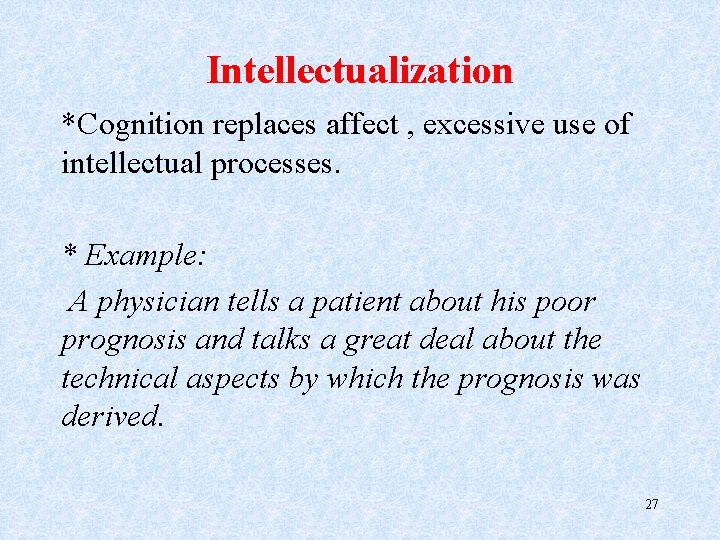 Intellectualization

*Cognition replaces affect , excessive use of intellectual processes.

* Example:

A physician tells a patient about his poor prognosis and talks a great deal about the technical aspects by which the prognosis was derived.

27